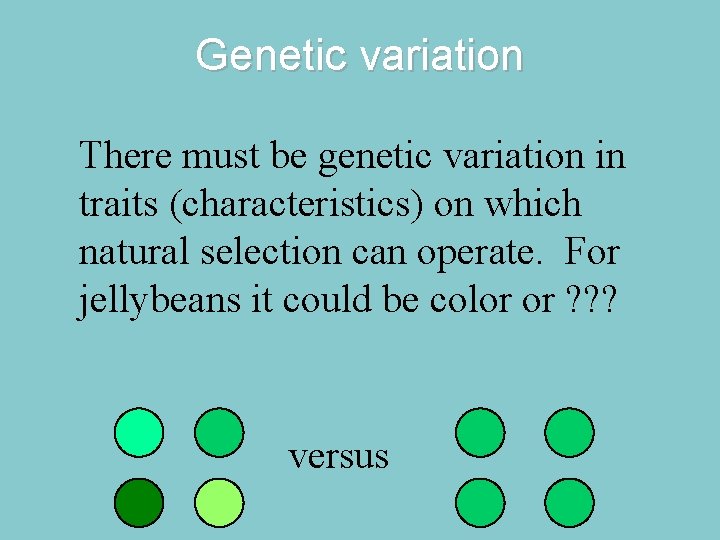 Genetic variation

There must be genetic variation in traits (characteristics) on which natural selection can operate. For jellybeans it could be color or ???

versus